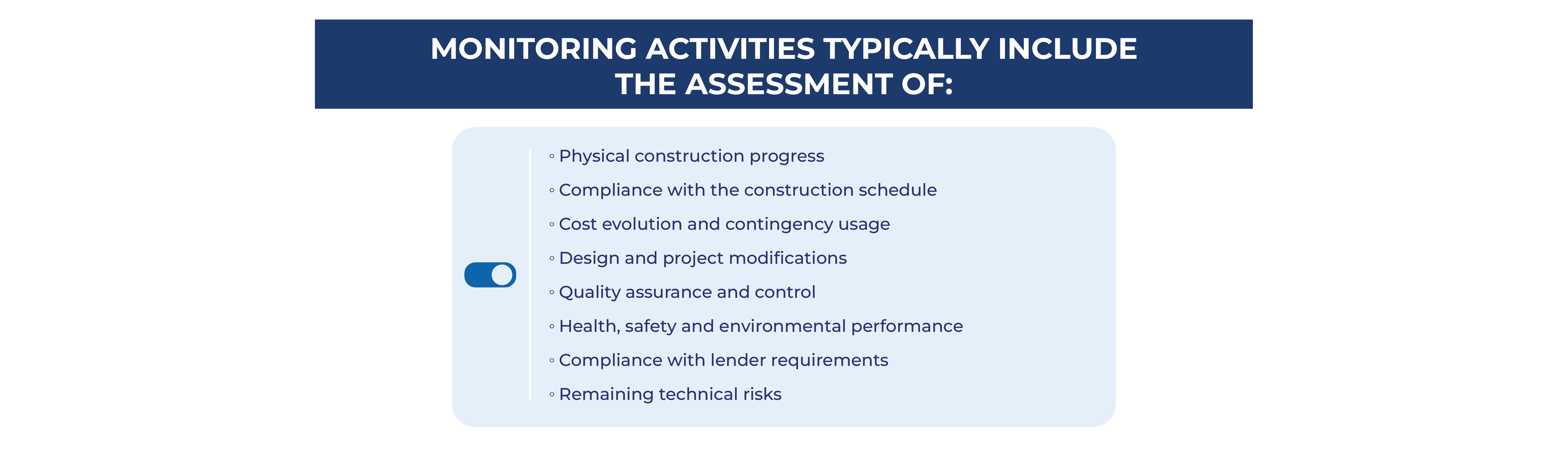 MONITORING ACTIVITIES TYPICALLY INCLUDE THE ASSESSMENT OF:

◦ Physical construction progress
◦ Compliance with the construction schedule
◦ Cost evolution and contingency usage
◦ Design and project modifications
◦ Quality assurance and control
◦ Health, safety and environmental performance
◦ Compliance with lender requirements
◦ Remaining technical risks